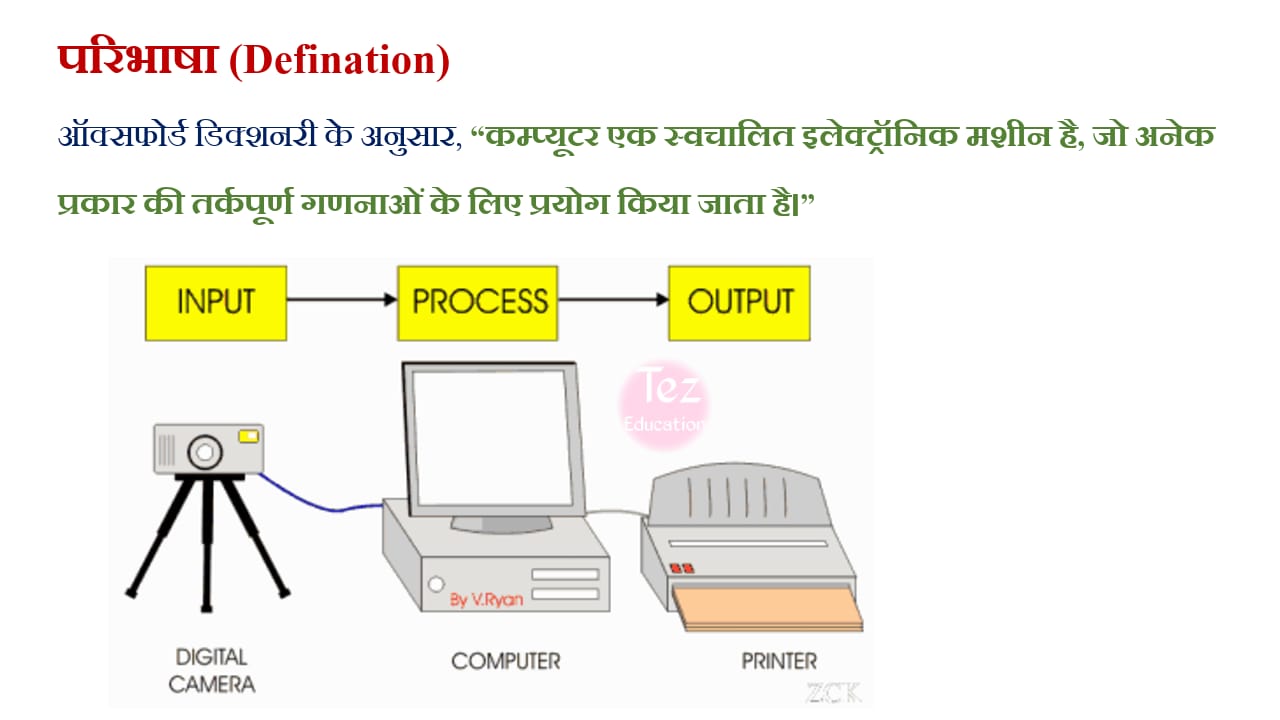 परिभाषा (Defination)

ऑक्सफोर्ड डिक्शनरी के अनुसार, “कम्प्यूटर एक स्वचालित इलेक्ट्रॉनिक मशीन है, जो अनेक प्रकार की तर्कपूर्ण गणनाओं के लिए प्रयोग किया जाता है।”

INPUT

PROCESS

OUTPUT

Tez Education

By V.Ryan

DIGITAL CAMERA

COMPUTER

PRINTER

ZCK